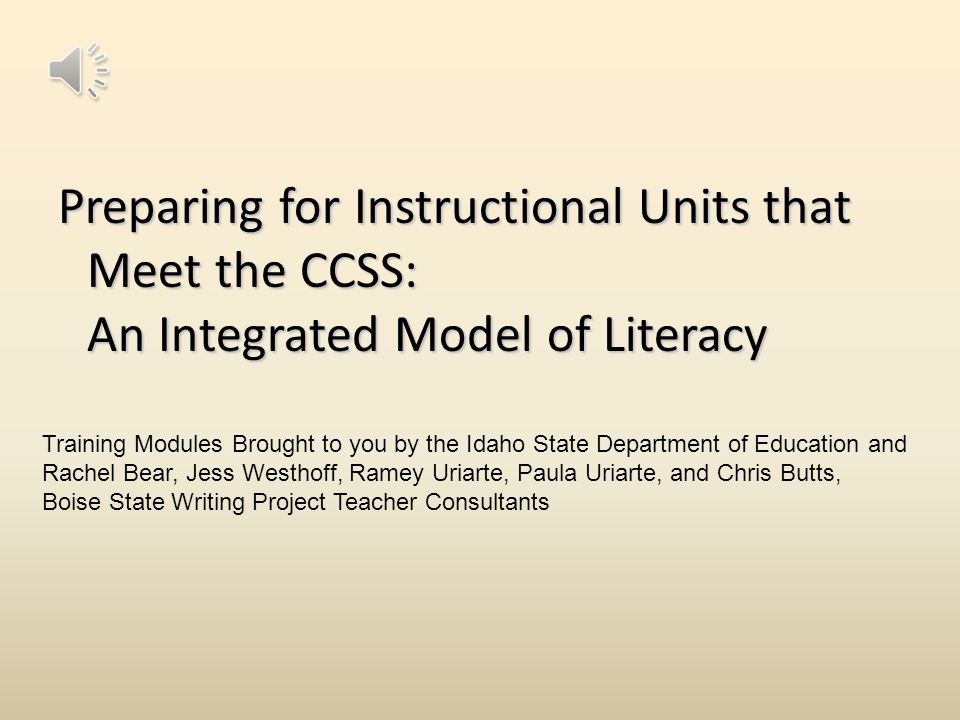 Preparing for Instructional Units that Meet the CCSS:
An Integrated Model of Literacy

Training Modules Brought to you by the Idaho State Department of Education and Rachel Bear, Jess Westhoff, Ramey Uriarte, Paula Uriarte, and Chris Butts, Boise State Writing Project Teacher Consultants